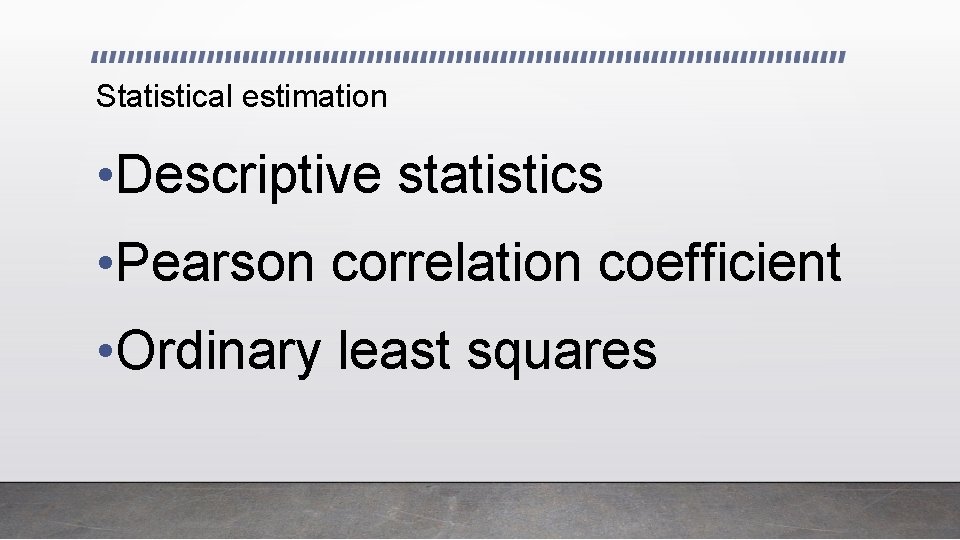 Statistical estimation

•Descriptive statistics

•Pearson correlation coefficient

•Ordinary least squares